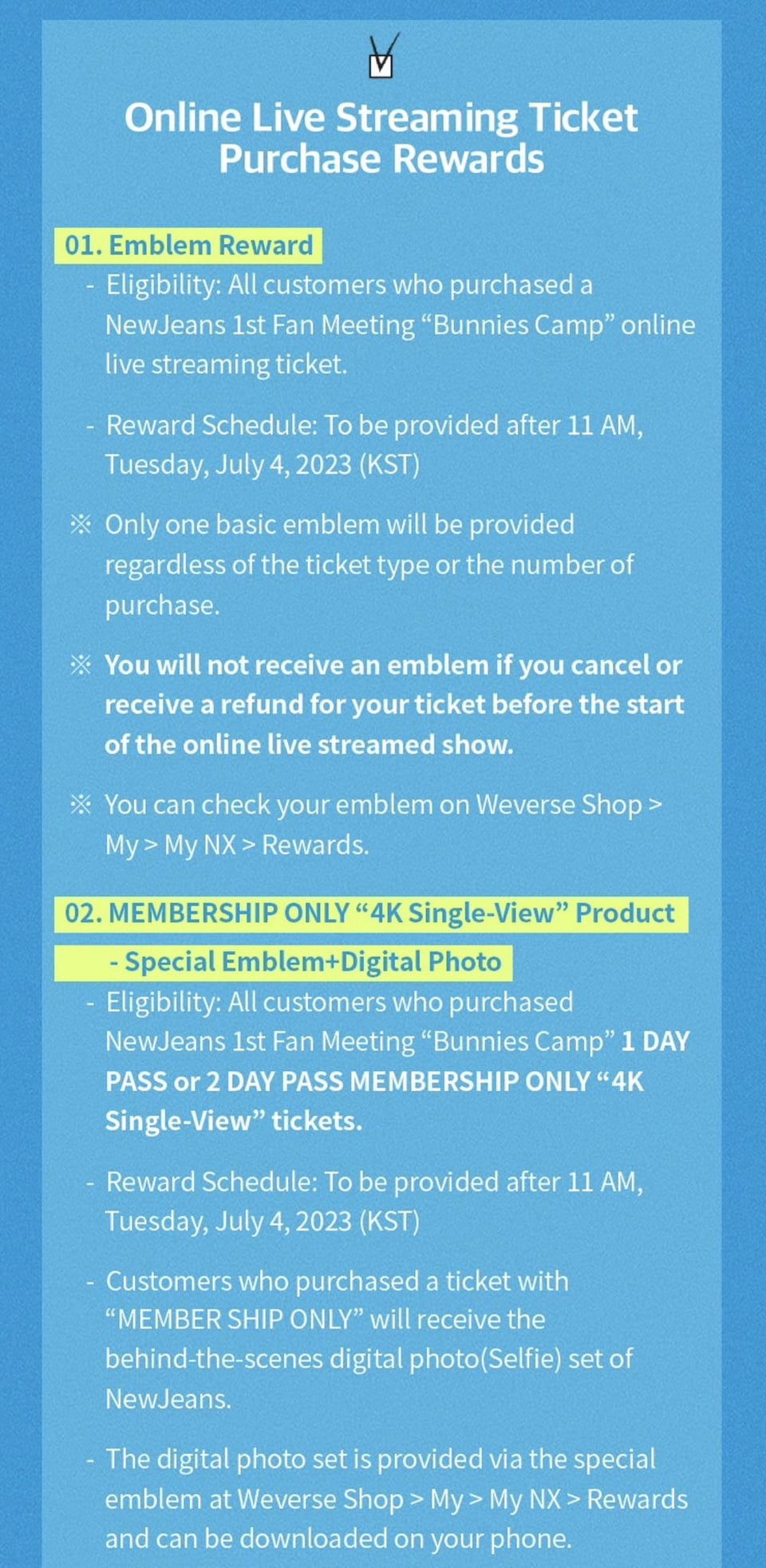 Online Live Streaming Ticket Purchase Rewards

01. Emblem Reward

- Eligibility: All customers who purchased a NewJeans 1st Fan Meeting “Bunnies Camp” online live streaming ticket.

- Reward Schedule: To be provided after 11 AM, Tuesday, July 4, 2023 (KST)

※ Only one basic emblem will be provided regardless of the ticket type or the number of purchase.

※ You will not receive an emblem if you cancel or receive a refund for your ticket before the start of the online live streamed show.

※ You can check your emblem on Weverse Shop > My > My NX > Rewards.

02. MEMBERSHIP ONLY “4K Single-View” Product

- Special Emblem+Digital Photo

- Eligibility: All customers who purchased NewJeans 1st Fan Meeting “Bunnies Camp” 1 DAY PASS or 2 DAY PASS MEMBERSHIP ONLY “4K Single-View” tickets.

- Reward Schedule: To be provided after 11 AM, Tuesday, July 4, 2023 (KST)

- Customers who purchased a ticket with “MEMBER SHIP ONLY” will receive the behind-the-scenes digital photo(Selfie) set of NewJeans.

- The digital photo set is provided via the special emblem at Weverse Shop > My > My NX > Rewards and can be downloaded on your phone.